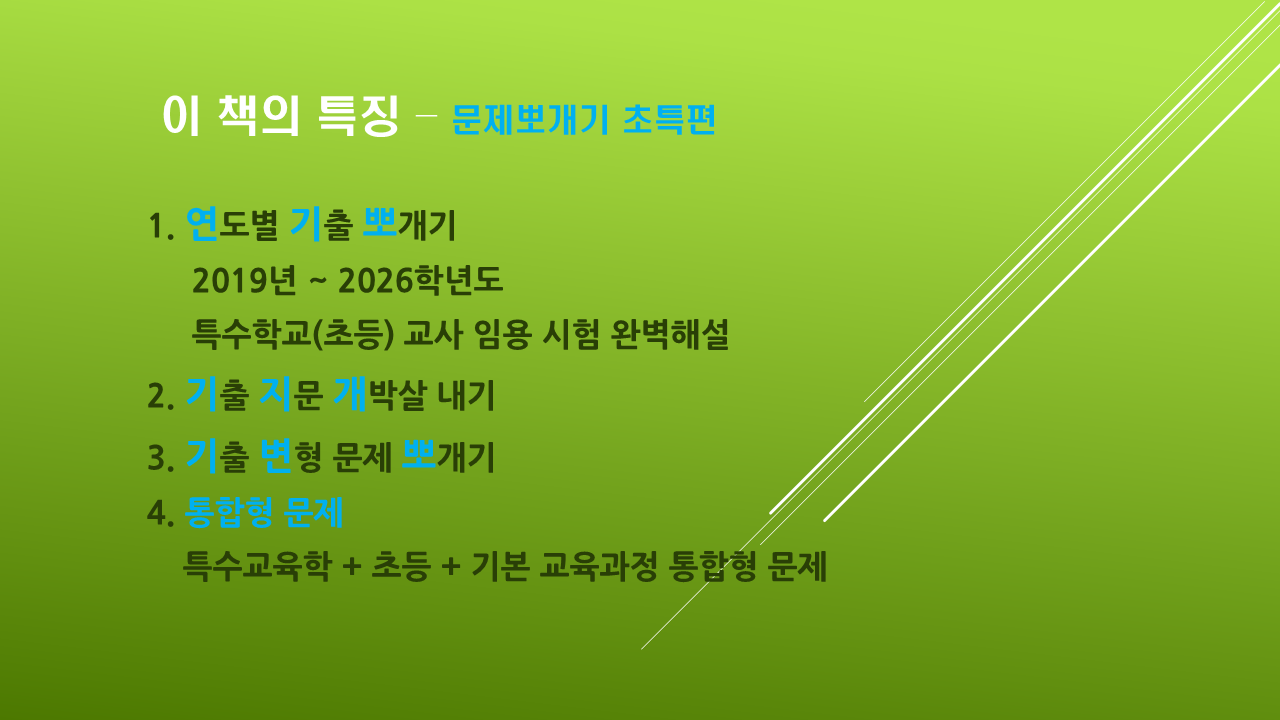 이 책의 특징 – 문제뽀개기 초특편

1. 연도별 기출 뽀개기
2019년 ~ 2026학년도
특수학교(초등) 교사 임용 시험 완벽해설

2. 기출 지문 개박살 내기

3. 기출 변형 문제 뽀개기

4. 통합형 문제
특수교육학 + 초등 + 기본 교육과정 통합형 문제